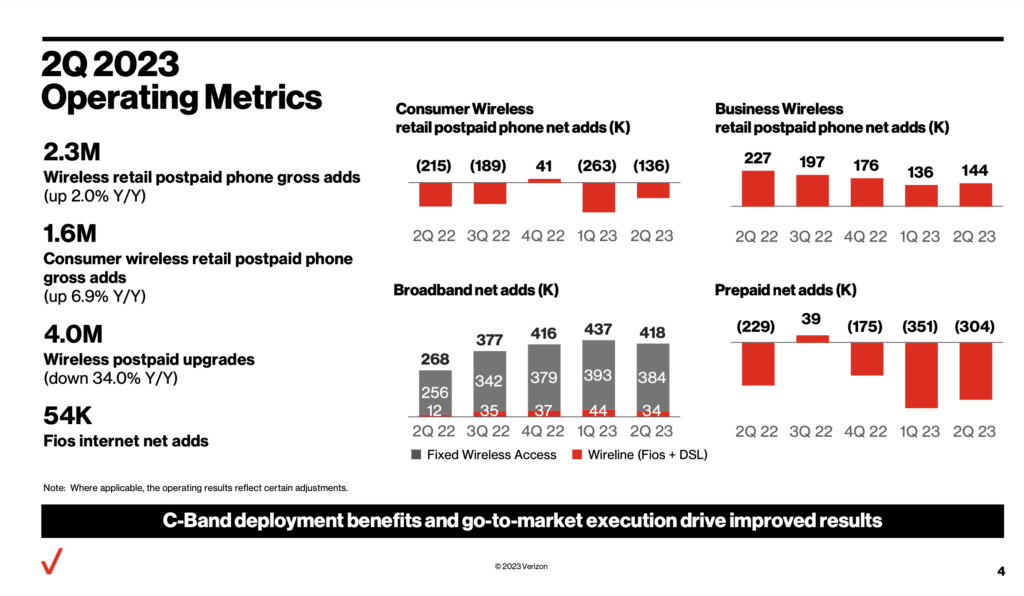 2Q 2023
Operating Metrics

2.3M
Wireless retail postpaid phone gross adds
(up 2.0% Y/Y)

1.6M
Consumer wireless retail postpaid phone gross adds
(up 6.9% Y/Y)

4.0M
Wireless postpaid upgrades
(down 34.0% Y/Y)

54K
Fios internet net adds

Consumer Wireless
retail postpaid phone net adds (K)

(215) (189) 41 (263) (136)

2Q 22 3Q 22 4Q 22 1Q 23 2Q 23

Business Wireless
retail postpaid phone net adds (K)

227 197 176 136 144

2Q 22 3Q 22 4Q 22 1Q 23 2Q 23

Broadband net adds (K)

268 377 416 437 418

256 342 379 393 384

12 35 37 44 34

2Q 22 3Q 22 4Q 22 1Q 23 2Q 23

Fixed Wireless Access Wireline (Fios + DSL)

Prepaid net adds (K)

(229) 39 (175) (351) (304)

2Q 22 3Q 22 4Q 22 1Q 23 2Q 23

Note: Where applicable, the operating results reflect certain adjustments.

C-Band deployment benefits and go-to-market execution drive improved results

© 2023 Verizon

4